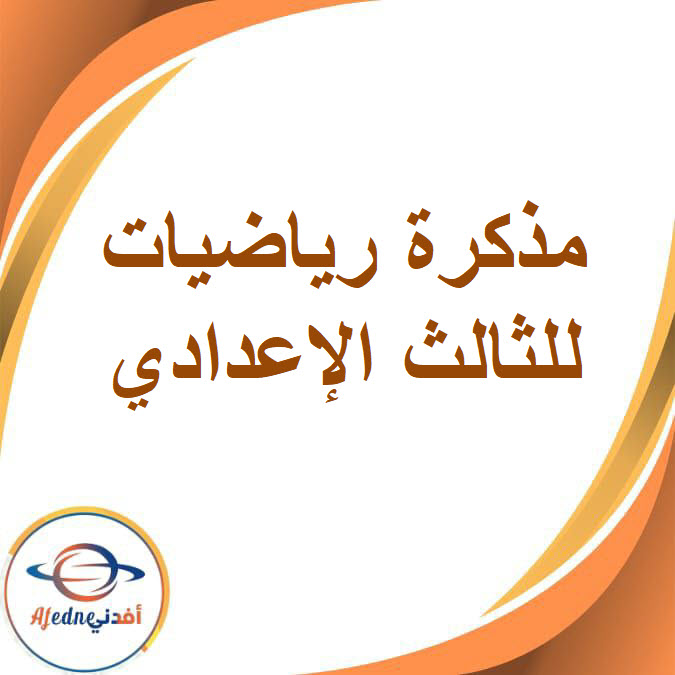 مذكرة رياضيات للثالث الإعدادي

Afedne أفدني